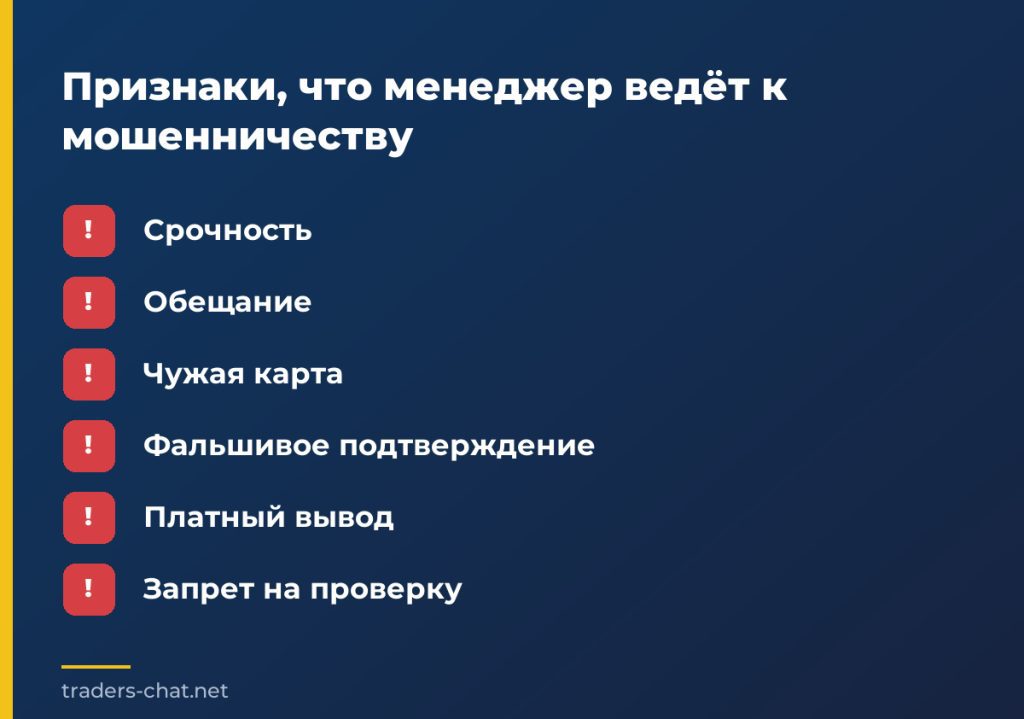 Признаки, что менеджер ведёт к мошенничеству

! Срочность

! Обещание

! Чужая карта

! Фальшивое подтверждение

! Платный вывод

! Запрет на проверку

traders-chat.net